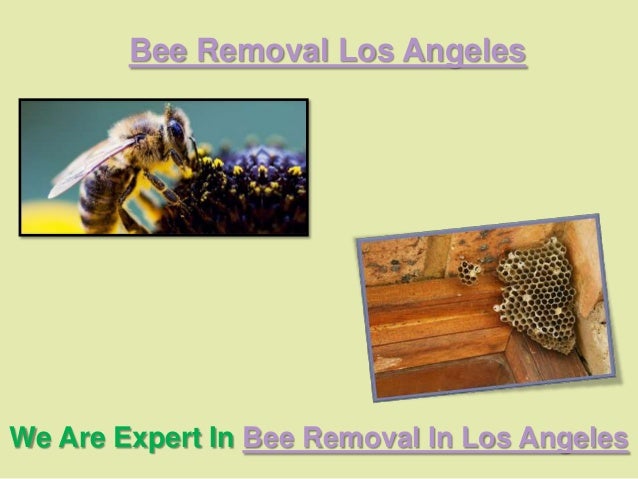 Bee Removal Los Angeles

We Are Expert In Bee Removal In Los Angeles